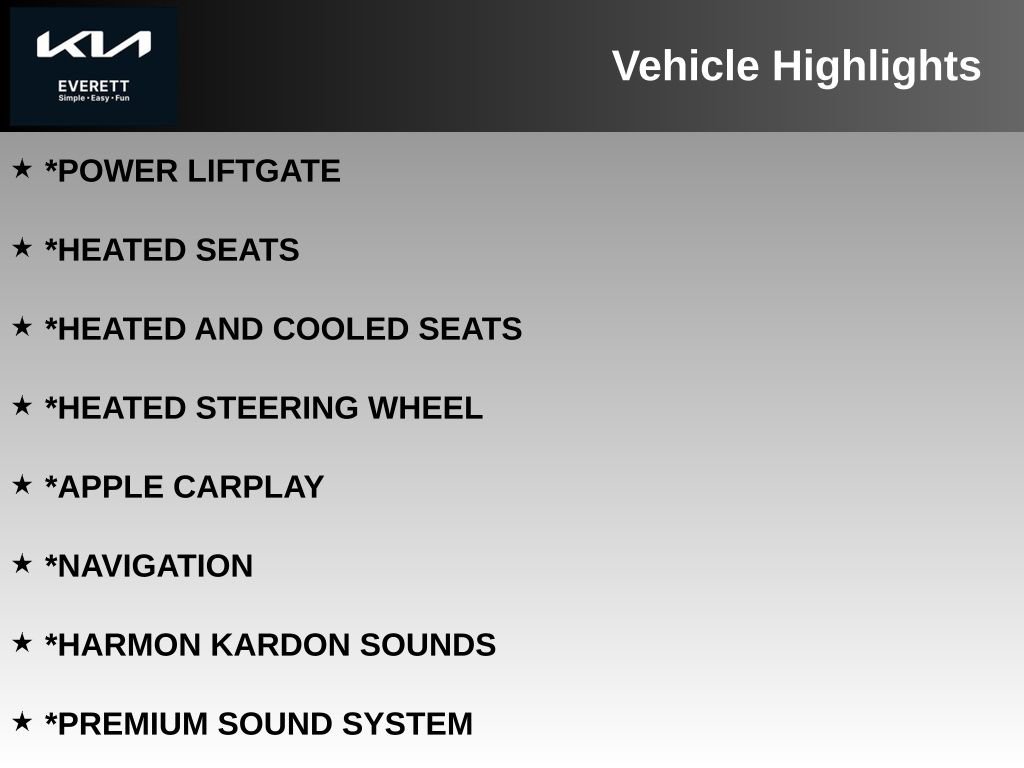 KIA
EVERETT
Simple • Easy • Fun

Vehicle Highlights

★ *POWER LIFTGATE

★ *HEATED SEATS

★ *HEATED AND COOLED SEATS

★ *HEATED STEERING WHEEL

★ *APPLE CARPLAY

★ *NAVIGATION

★ *HARMON KARDON SOUNDS

★ *PREMIUM SOUND SYSTEM